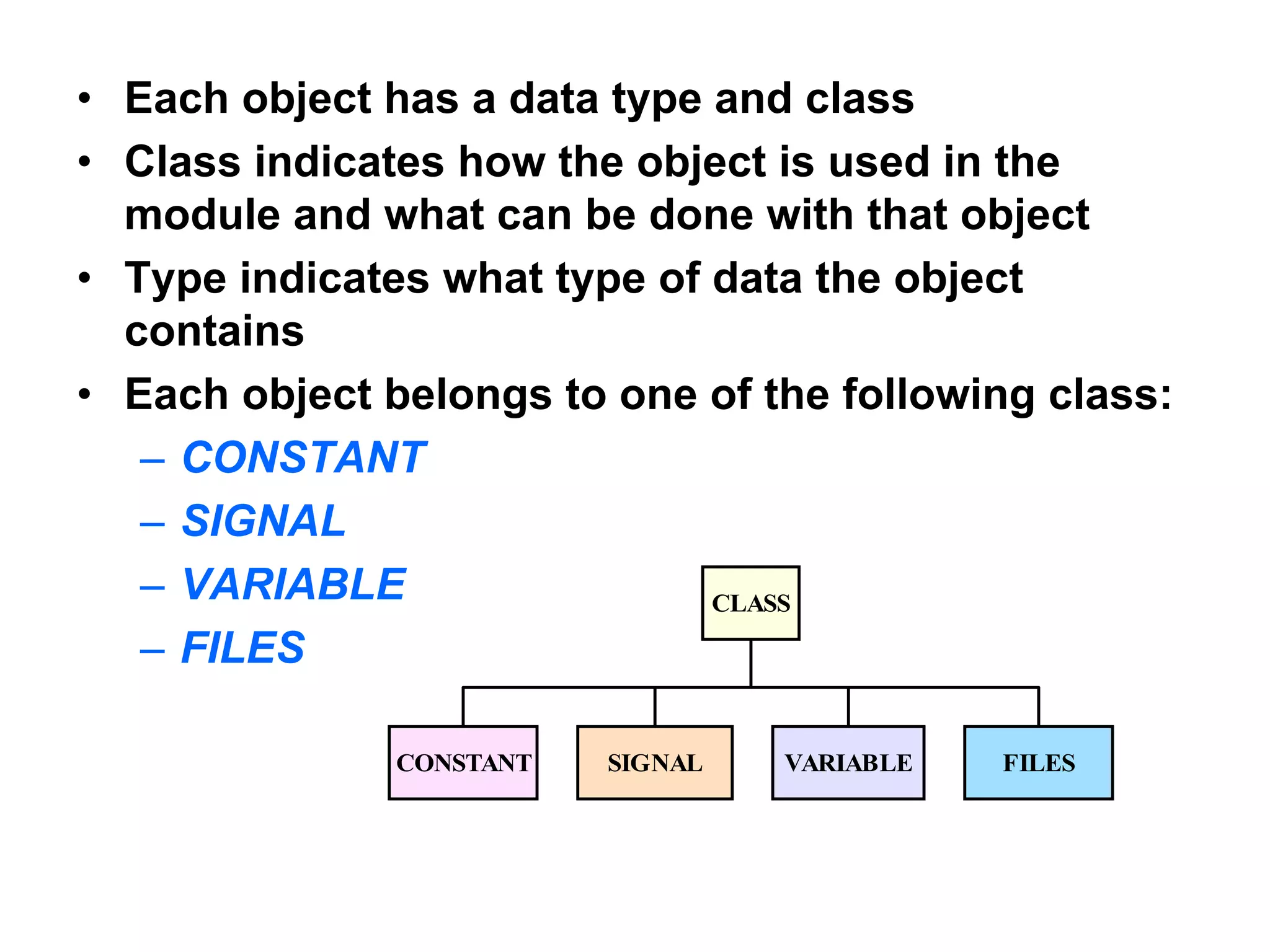 • Each object has a data type and class
• Class indicates how the object is used in the module and what can be done with that object
• Type indicates what type of data the object contains
• Each object belongs to one of the following class:
– CONSTANT
– SIGNAL
– VARIABLE
– FILES

CLASS

CONSTANT
SIGNAL
VARIABLE
FILES